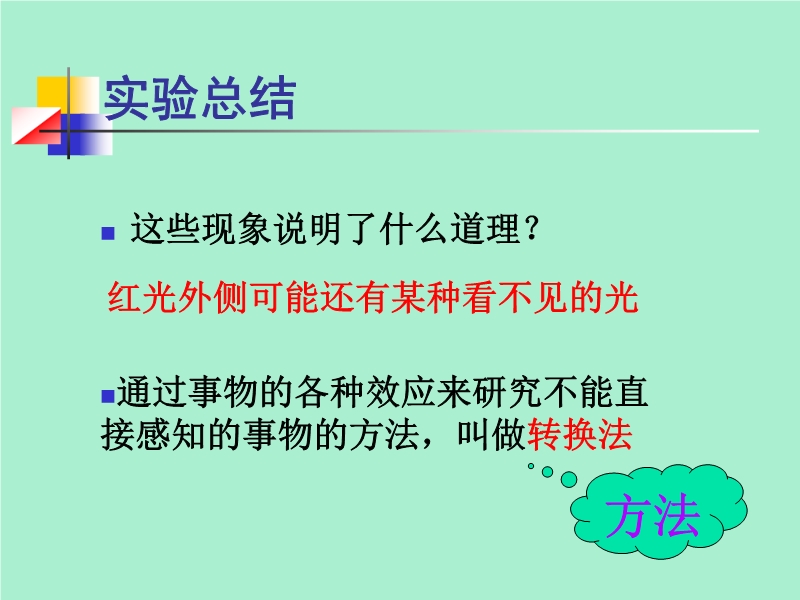 实验总结

这些现象说明了什么道理？

红光外侧可能还有某种看不见的光

通过事物的各种效应来研究不能直接感知的事物的方法，叫做转换法

方法